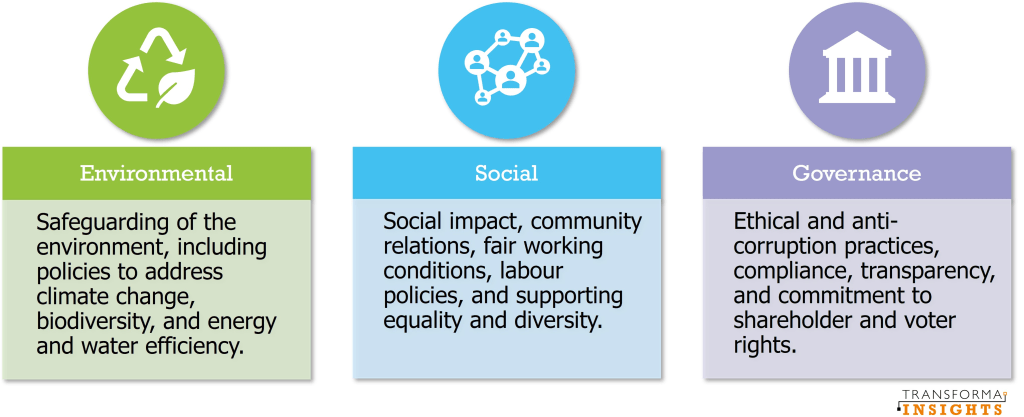 Environmental

Safeguarding of the environment, including policies to address climate change, biodiversity, and energy and water efficiency.

Social

Social impact, community relations, fair working conditions, labour policies, and supporting equality and diversity.

Governance

Ethical and anti-corruption practices, compliance, transparency, and commitment to shareholder and voter rights.

TRANSFORMA INSIGHTS